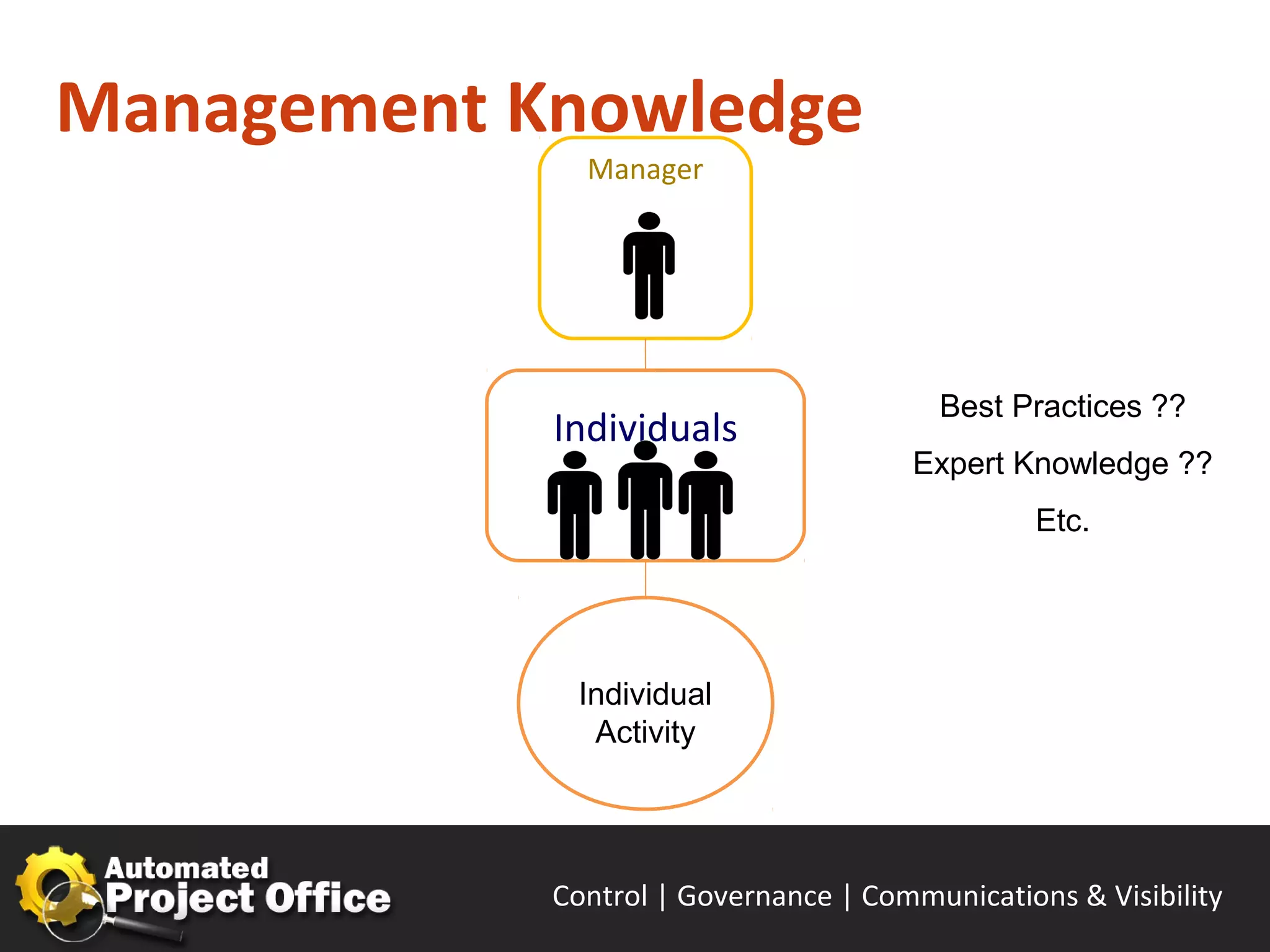 Management Knowledge

Manager

Individuals

Individual Activity

Best Practices ??

Expert Knowledge ??

Etc.

Automated Project Office

Control | Governance | Communications & Visibility